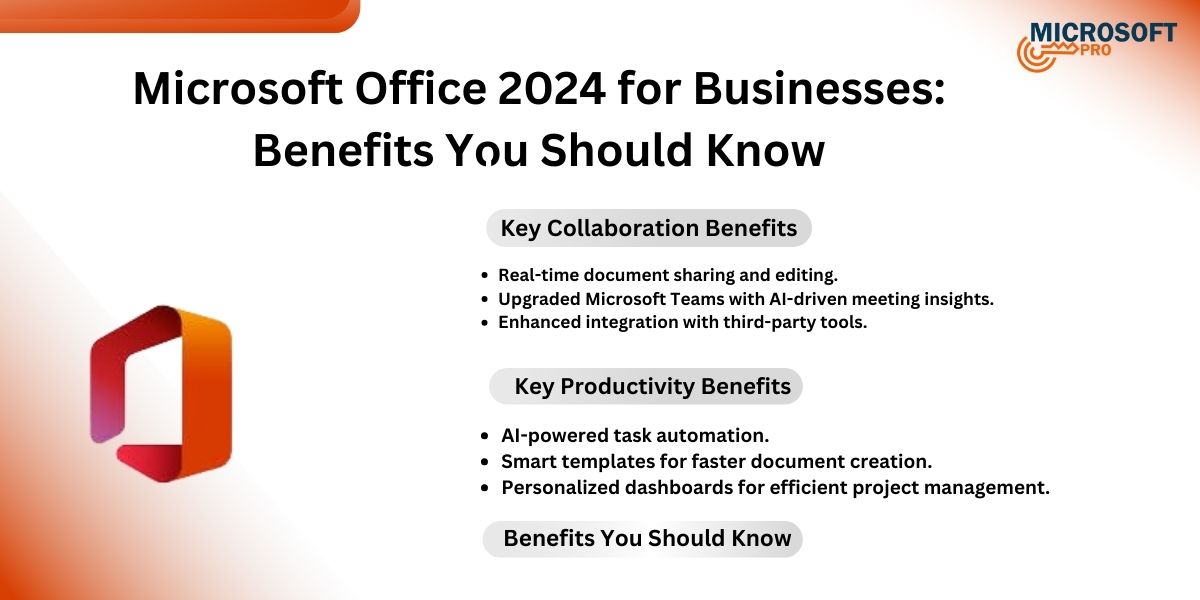 MICROSOFT PRO

Microsoft Office 2024 for Businesses: Benefits You Should Know

Key Collaboration Benefits

- Real-time document sharing and editing.
- Upgraded Microsoft Teams with AI-driven meeting insights.
- Enhanced integration with third-party tools.

Key Productivity Benefits

- AI-powered task automation.
- Smart templates for faster document creation.
- Personalized dashboards for efficient project management.

Benefits You Should Know